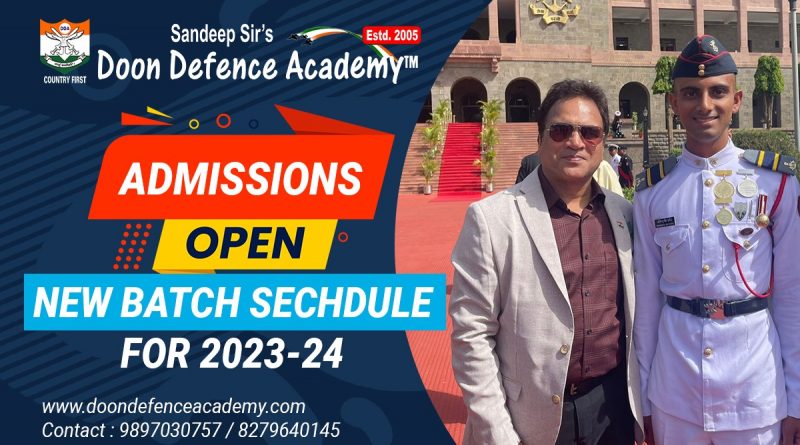 DDA
COUNTRY FIRST

Sandeep Sir's
Estd. 2005
Doon Defence Academy™

ADMISSIONS
OPEN
NEW BATCH SECHDULE
FOR 2023-24

www.doondefenceacademy.com
Contact : 9897030757 / 8279640145